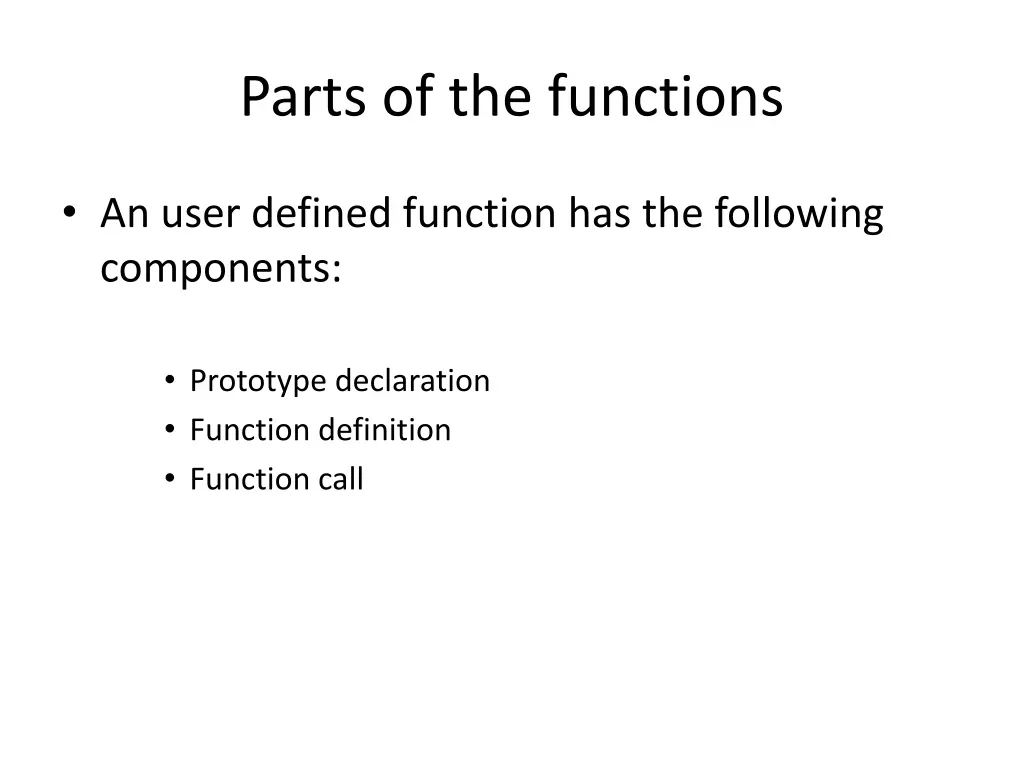 Parts of the functions

• An user defined function has the following components:

• Prototype declaration
• Function definition
• Function call